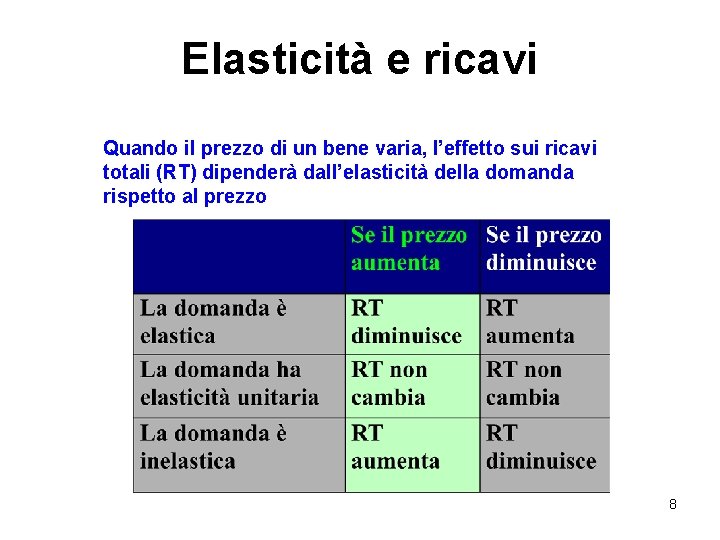 Elasticità e ricavi

Quando il prezzo di un bene varia, l'effetto sui ricavi totali (RT) dipenderà dall'elasticità della domanda rispetto al prezzo

| | Se il prezzo aumenta | Se il prezzo diminuisce |
|---|---|---|
| La domanda è elastica | RT diminuisce | RT aumenta |
| La domanda ha elasticità unitaria | RT non cambia | RT non cambia |
| La domanda è inelastica | RT aumenta | RT diminuisce |

8